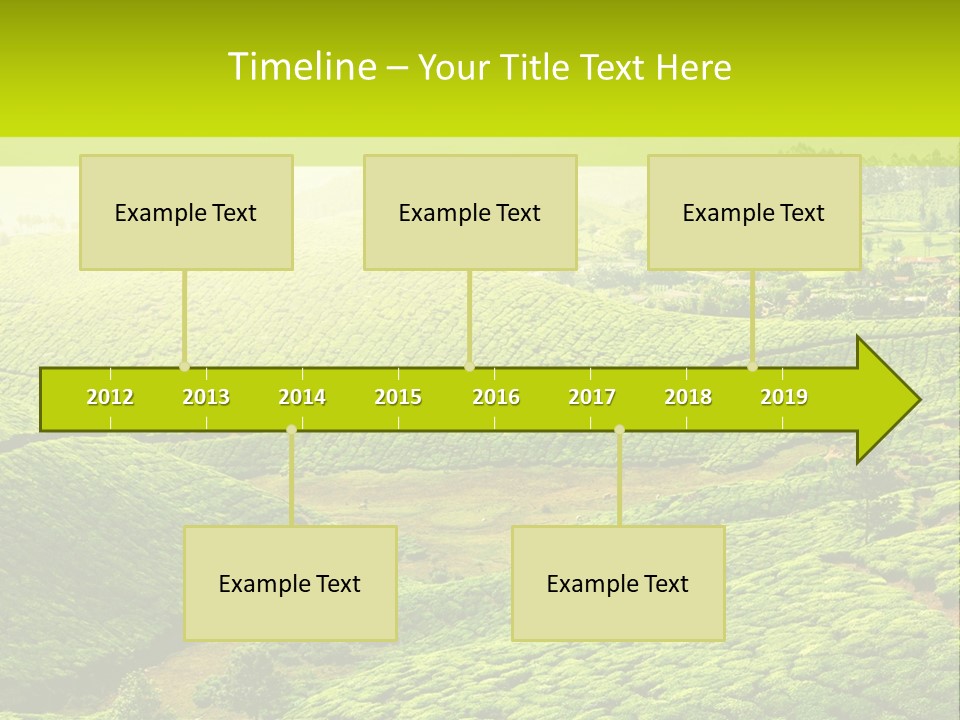 Timeline – Your Title Text Here

Example Text

Example Text

Example Text

2012 2013 2014 2015 2016 2017 2018 2019

Example Text

Example Text